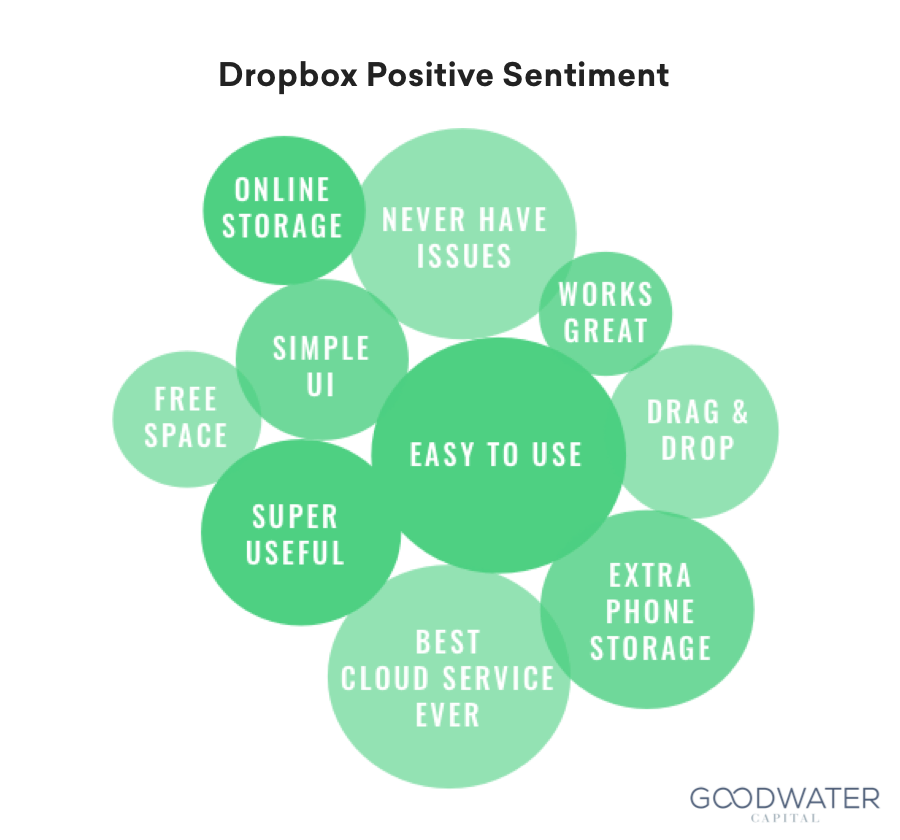 Dropbox Positive Sentiment

ONLINE STORAGE

NEVER HAVE ISSUES

WORKS GREAT

SIMPLE UI

FREE SPACE

EASY TO USE

DRAG & DROP

SUPER USEFUL

EXTRA PHONE STORAGE

BEST CLOUD SERVICE EVER

GOODWATER
CAPITAL